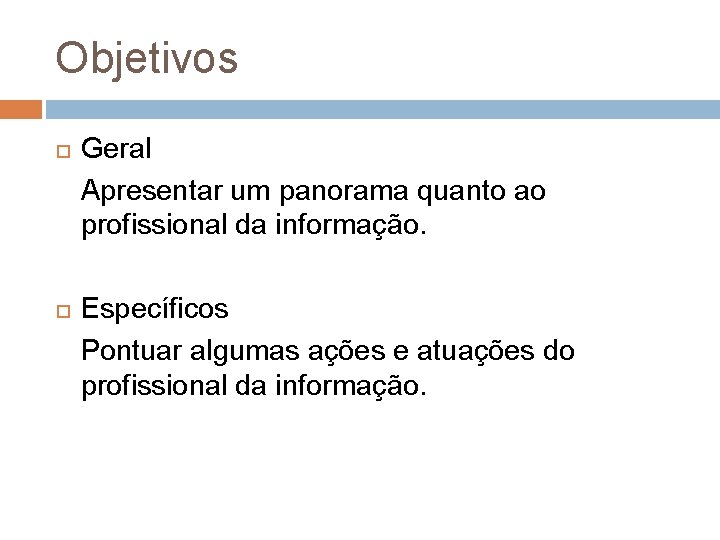 Objetivos

Geral

Apresentar um panorama quanto ao profissional da informação.

Específicos

Pontuar algumas ações e atuações do profissional da informação.